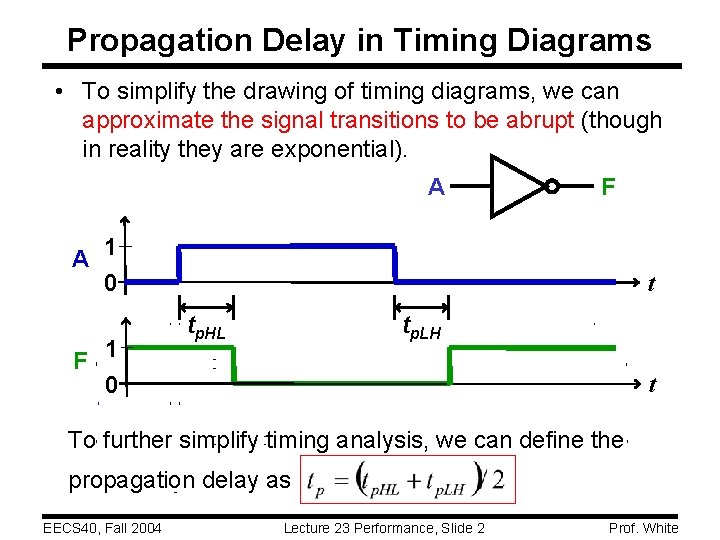 Propagation Delay in Timing Diagrams

• To simplify the drawing of timing diagrams, we can approximate the signal transitions to be abrupt (though in reality they are exponential).

A F

A 1 0 $t$

$t_{pHL}$ $t_{pLH}$

F 1 0 $t$

To further simplify timing analysis, we can define the propagation delay as $t_p = (t_{pHL} + t_{pLH})/2$

EECS40, Fall 2004 Lecture 23 Performance, Slide 2 Prof. White